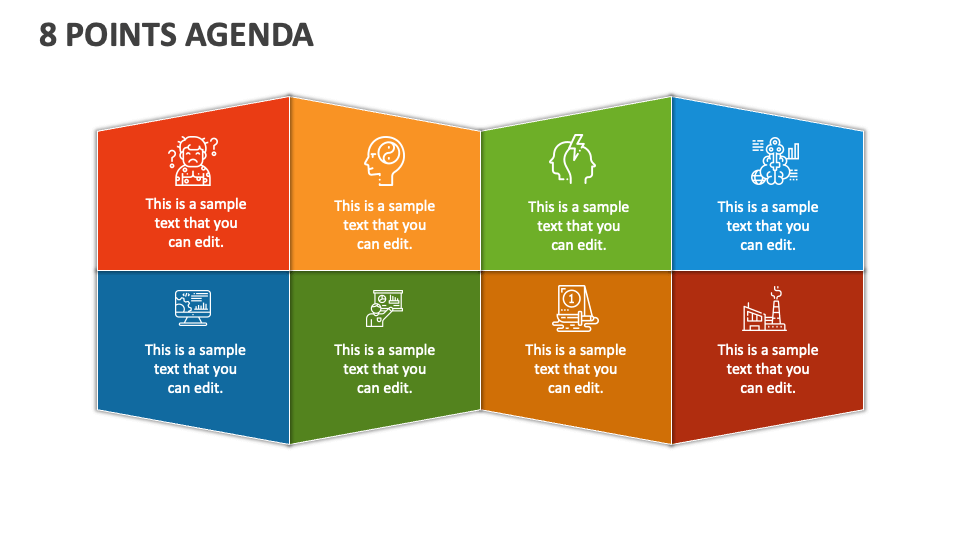 8 POINTS AGENDA

This is a sample text that you can edit.

This is a sample text that you can edit.

This is a sample text that you can edit.

This is a sample text that you can edit.

This is a sample text that you can edit.

This is a sample text that you can edit.

This is a sample text that you can edit.

This is a sample text that you can edit.